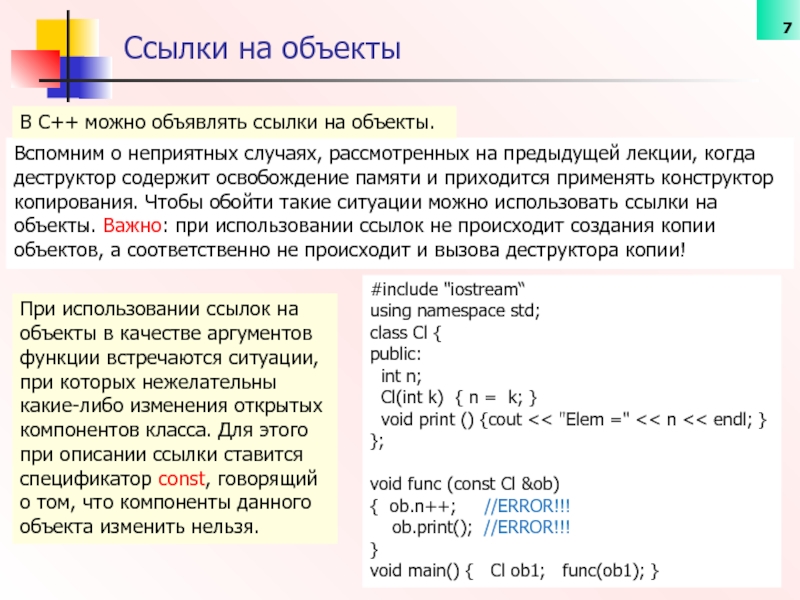 7

Ссылки на объекты

В С++ можно объявлять ссылки на объекты.

Вспомним о неприятных случаях, рассмотренных на предыдущей лекции, когда деструктор содержит освобождение памяти и приходится применять конструктор копирования. Чтобы обойти такие ситуации можно использовать ссылки на объекты. Важно: при использовании ссылок не происходит создания копии объектов, а соответственно не происходит и вызова деструктора копии!

При использовании ссылок на объекты в качестве аргументов функции встречаются ситуации, при которых нежелательны какие-либо изменения открытых компонентов класса. Для этого при описании ссылки ставится спецификатор const, говорящий о том, что компоненты данного объекта изменить нельзя.

#include "iostream“
using namespace std;
class Cl {
public:
int n;
Cl(int k) { n = k; }
void print () {cout << "Elem =" << n << endl; }
};

void func (const Cl &ob)
{ ob.n++; //ERROR!!!
ob.print(); //ERROR!!!
}
void main() { Cl ob1; func(ob1); }